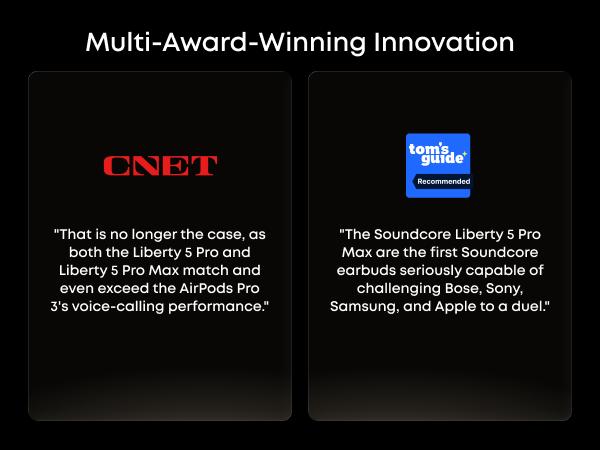 Multi-Award-Winning Innovation

CNET

"That is no longer the case, as both the Liberty 5 Pro and Liberty 5 Pro Max match and even exceed the AirPods Pro 3's voice-calling performance."

tom's guide

Recommended

"The Soundcore Liberty 5 Pro Max are the first Soundcore earbuds seriously capable of challenging Bose, Sony, Samsung, and Apple to a duel."